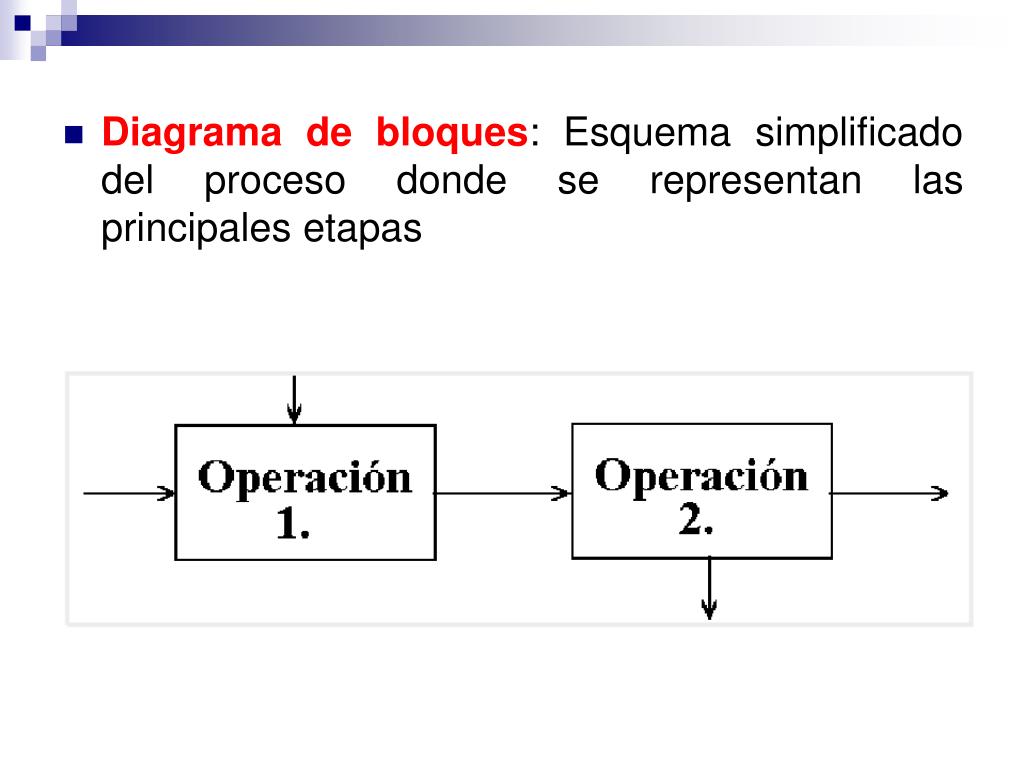 Diagrama de bloques: Esquema simplificado del proceso donde se representan las principales etapas

Operación 1.

Operación 2.